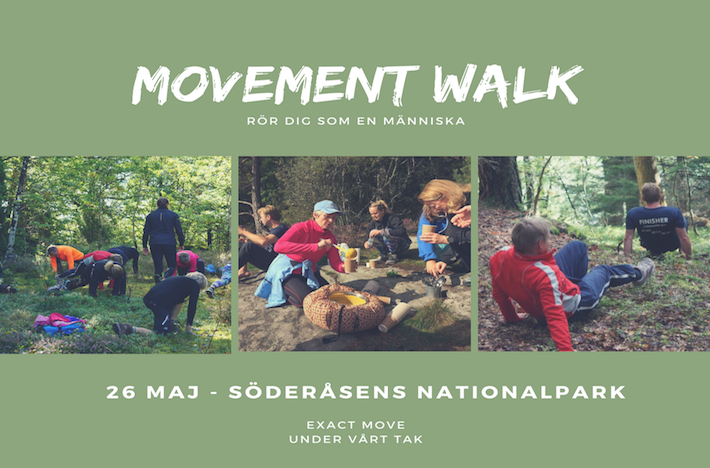 MOVEMENT WALK

RÖR DIG SOM EN MÄNNISKA

FINISHER

26 MAJ - SÖDERÅSENS NATIONALPARK

EXACT MOVE
UNDER VÅRT TAK